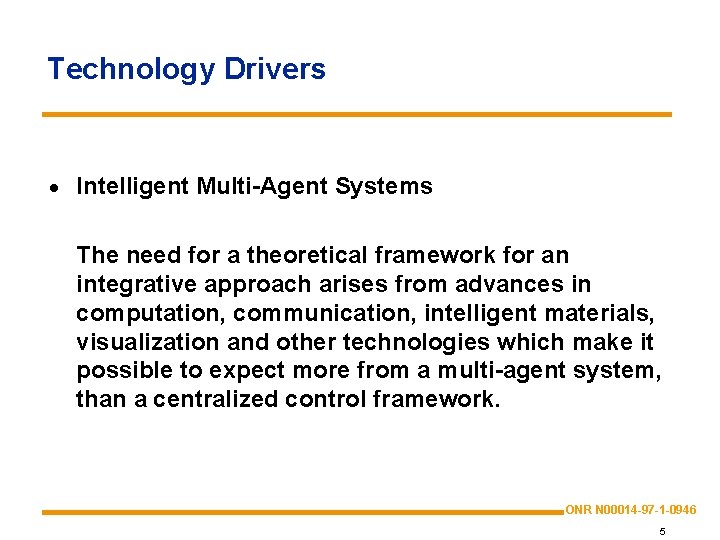 Technology Drivers

• Intelligent Multi-Agent Systems

The need for a theoretical framework for an integrative approach arises from advances in computation, communication, intelligent materials, visualization and other technologies which make it possible to expect more from a multi-agent system, than a centralized control framework.

ONR N00014-97-1-0946

5